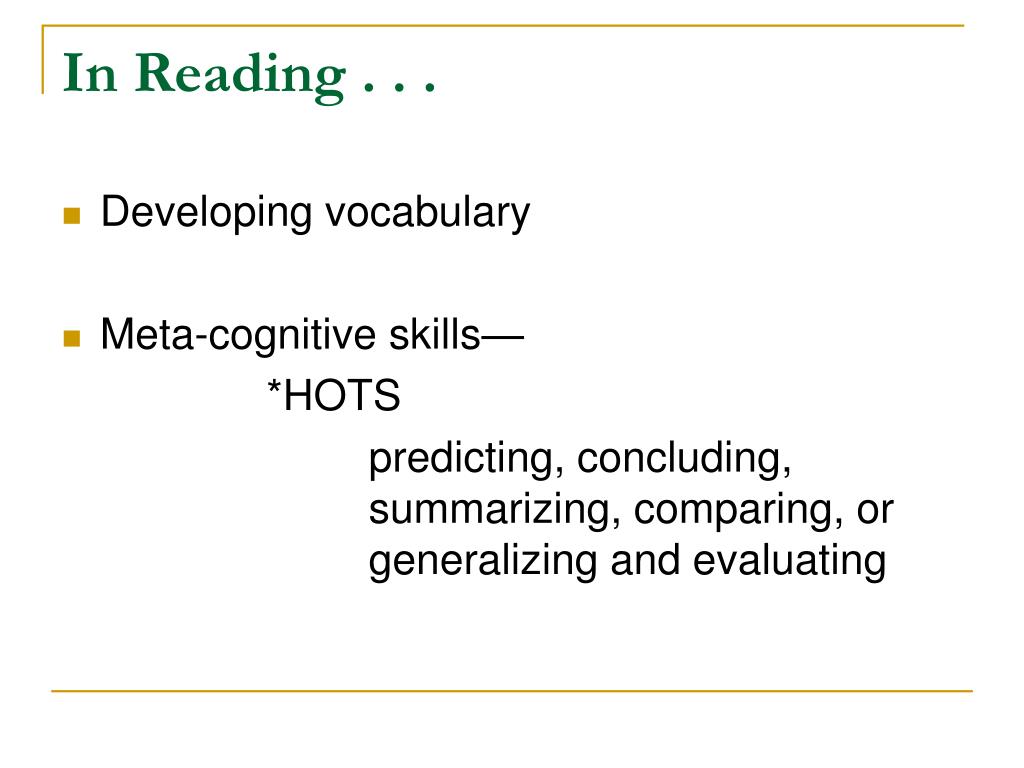 In Reading . . .

Developing vocabulary

Meta-cognitive skills—
*HOTS
predicting, concluding, summarizing, comparing, or generalizing and evaluating